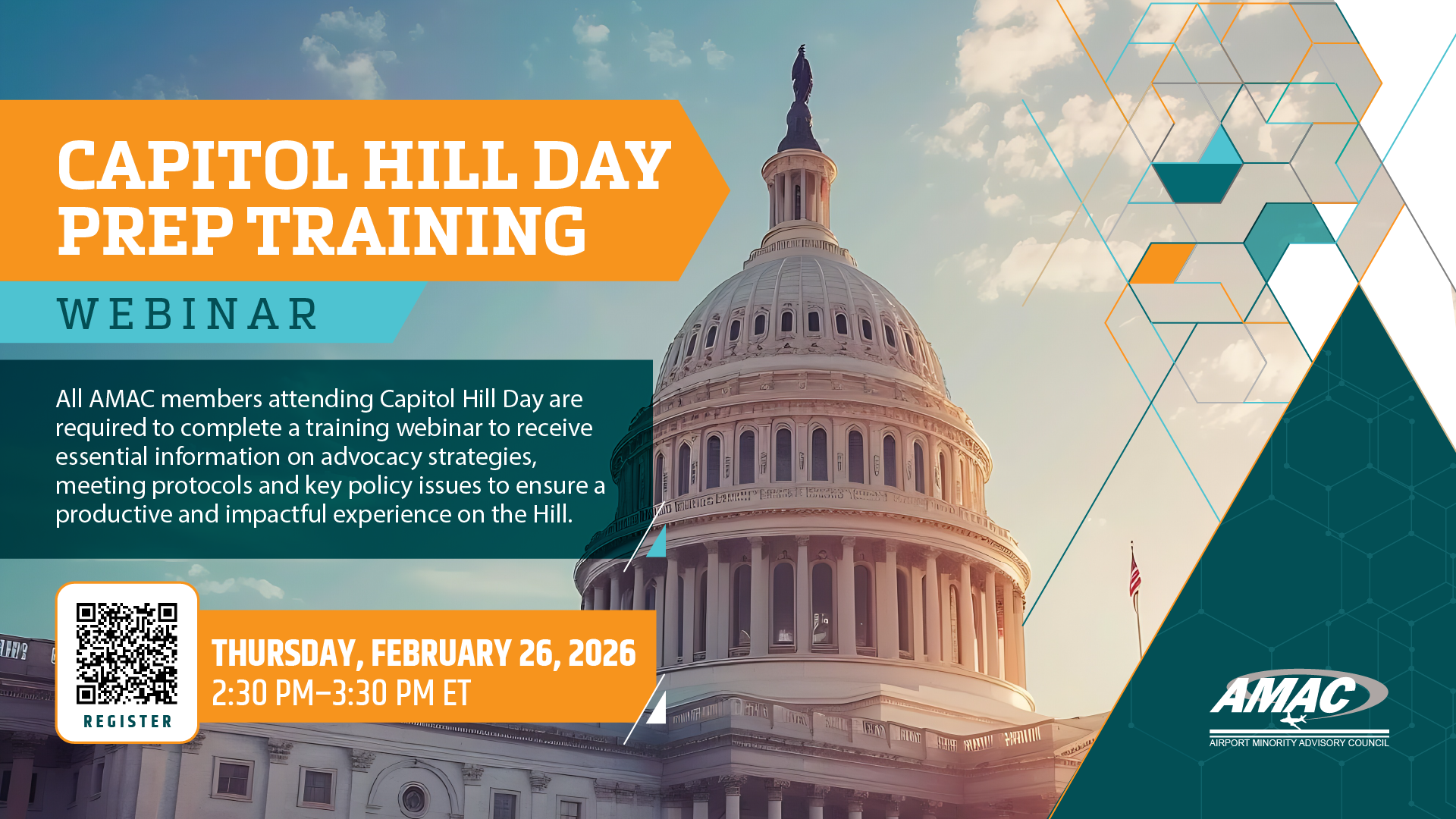 CAPITOL HILL DAY PREP TRAINING

WEBINAR

All AMAC members attending Capitol Hill Day are required to complete a training webinar to receive essential information on advocacy strategies, meeting protocols and key policy issues to ensure a productive and impactful experience on the Hill.

REGISTER

THURSDAY, FEBRUARY 26, 2026
2:30 PM–3:30 PM ET

AMAC
AIRPORT MINORITY ADVISORY COUNCIL